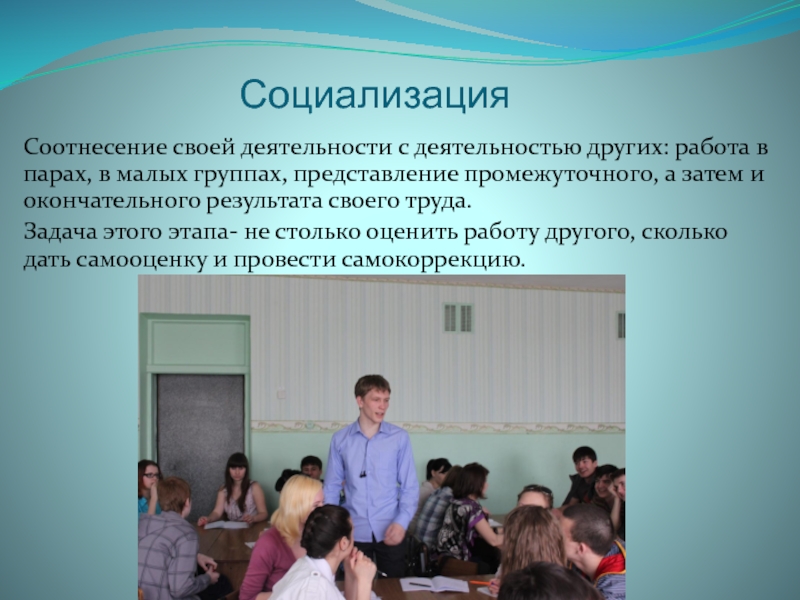 Социализация

Соотнесение своей деятельности с деятельностью других: работа в парах, в малых группах, представление промежуточного, а затем и окончательного результата своего труда.

Задача этого этапа- не столько оценить работу другого, сколько дать самооценку и провести самокоррекцию.